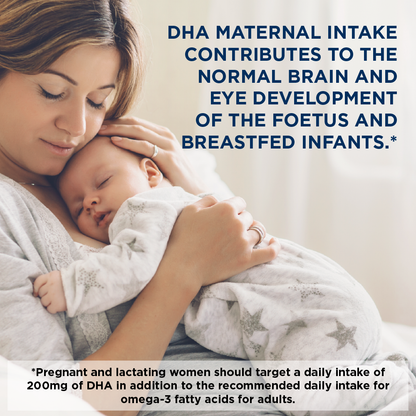 DHA MATERNAL INTAKE CONTRIBUTES TO THE NORMAL BRAIN AND EYE DEVELOPMENT OF THE FOETUS AND BREASTFED INFANTS.*

*Pregnant and lactating women should target a daily intake of 200mg of DHA in addition to the recommended daily intake for omega-3 fatty acids for adults.